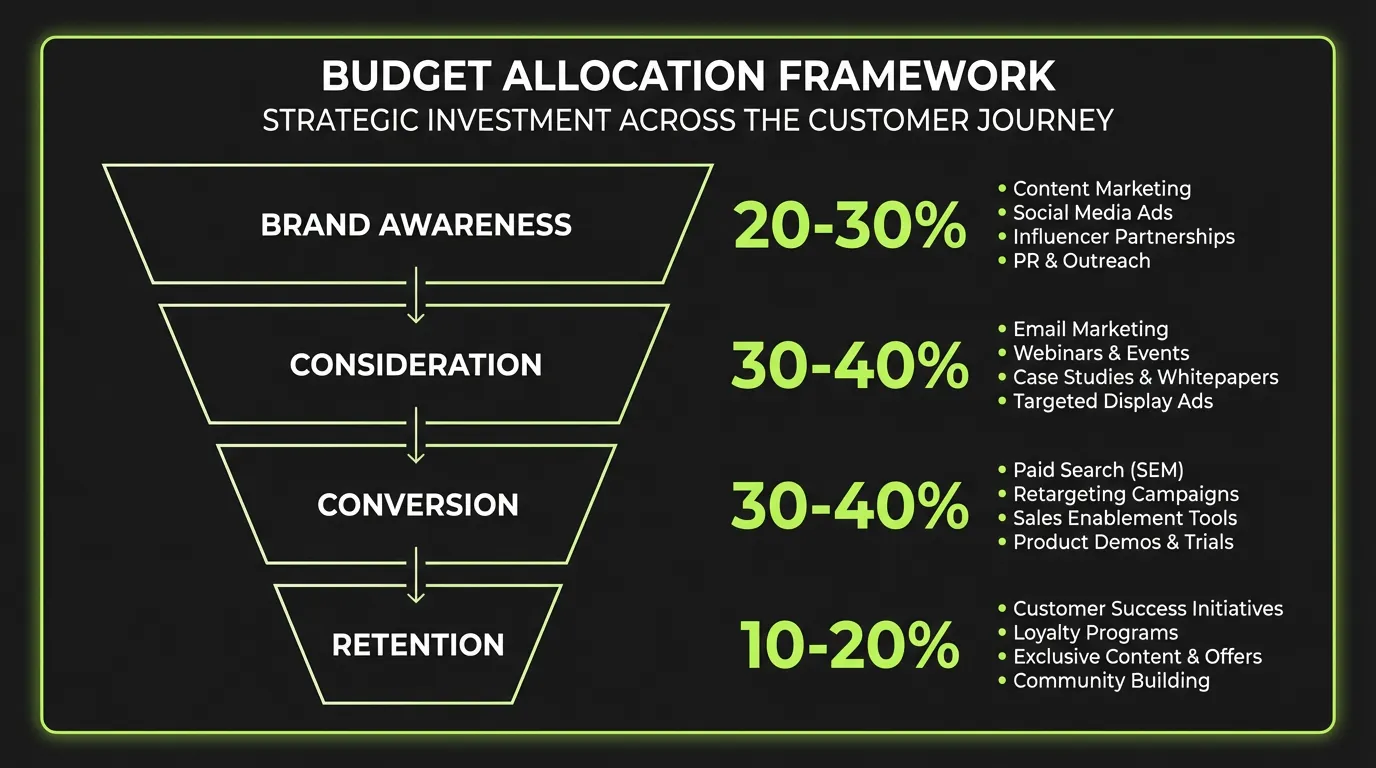 BUDGET ALLOCATION FRAMEWORK
STRATEGIC INVESTMENT ACROSS THE CUSTOMER JOURNEY

BRAND AWARENESS
20-30%
• Content Marketing
• Social Media Ads
• Influencer Partnerships
• PR & Outreach

CONSIDERATION
30-40%
• Email Marketing
• Webinars & Events
• Case Studies & Whitepapers
• Targeted Display Ads

CONVERSION
30-40%
• Paid Search (SEM)
• Retargeting Campaigns
• Sales Enablement Tools
• Product Demos & Trials

RETENTION
10-20%
• Customer Success Initiatives
• Loyalty Programs
• Exclusive Content & Offers
• Community Building